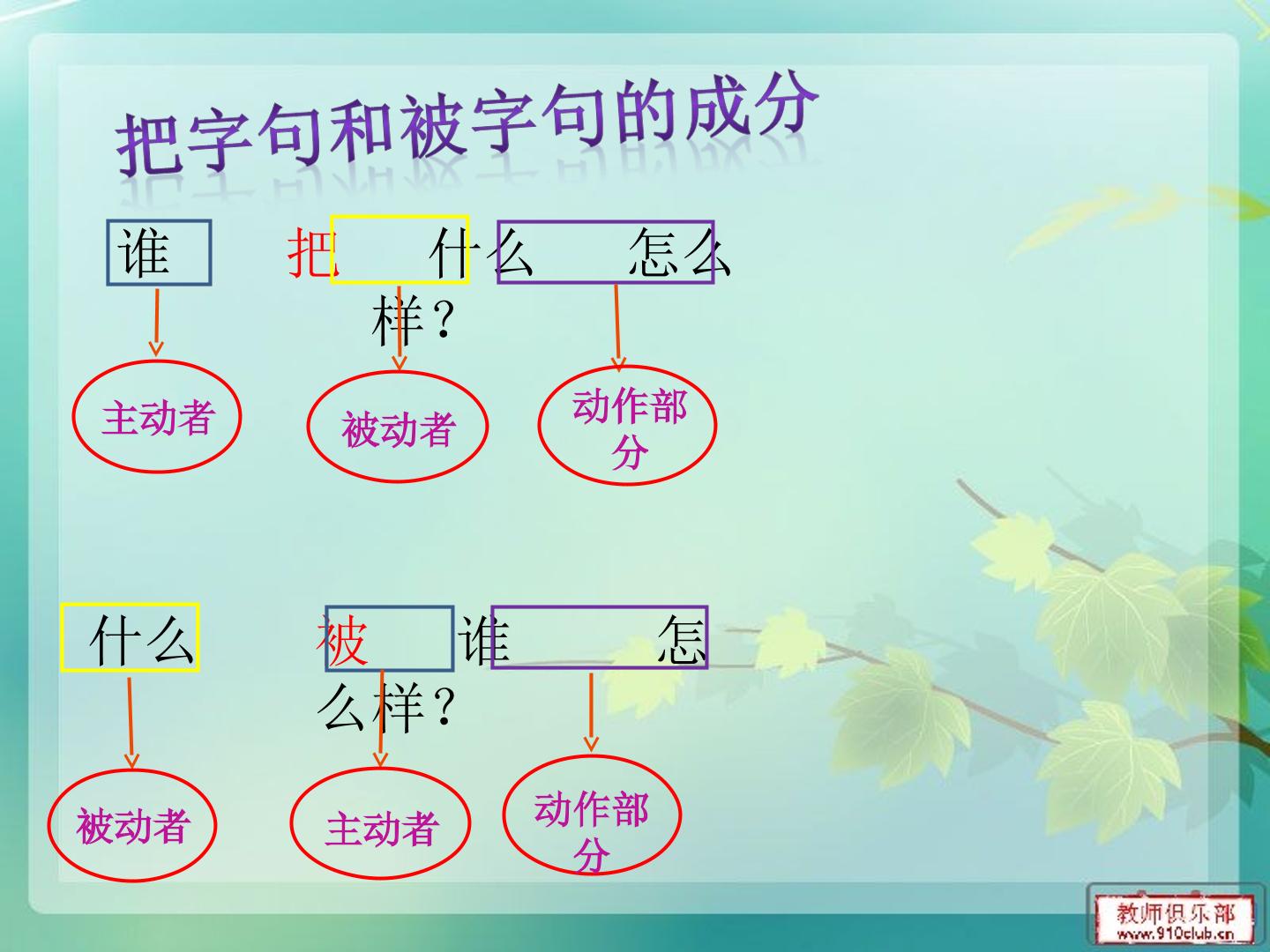 把字句和被字句的成分

谁 把 什么 怎么样？

主动者

被动者

动作部分

什么 被 谁 怎么样？

被动者

主动者

动作部分

教师俱乐部
www.910club.cn